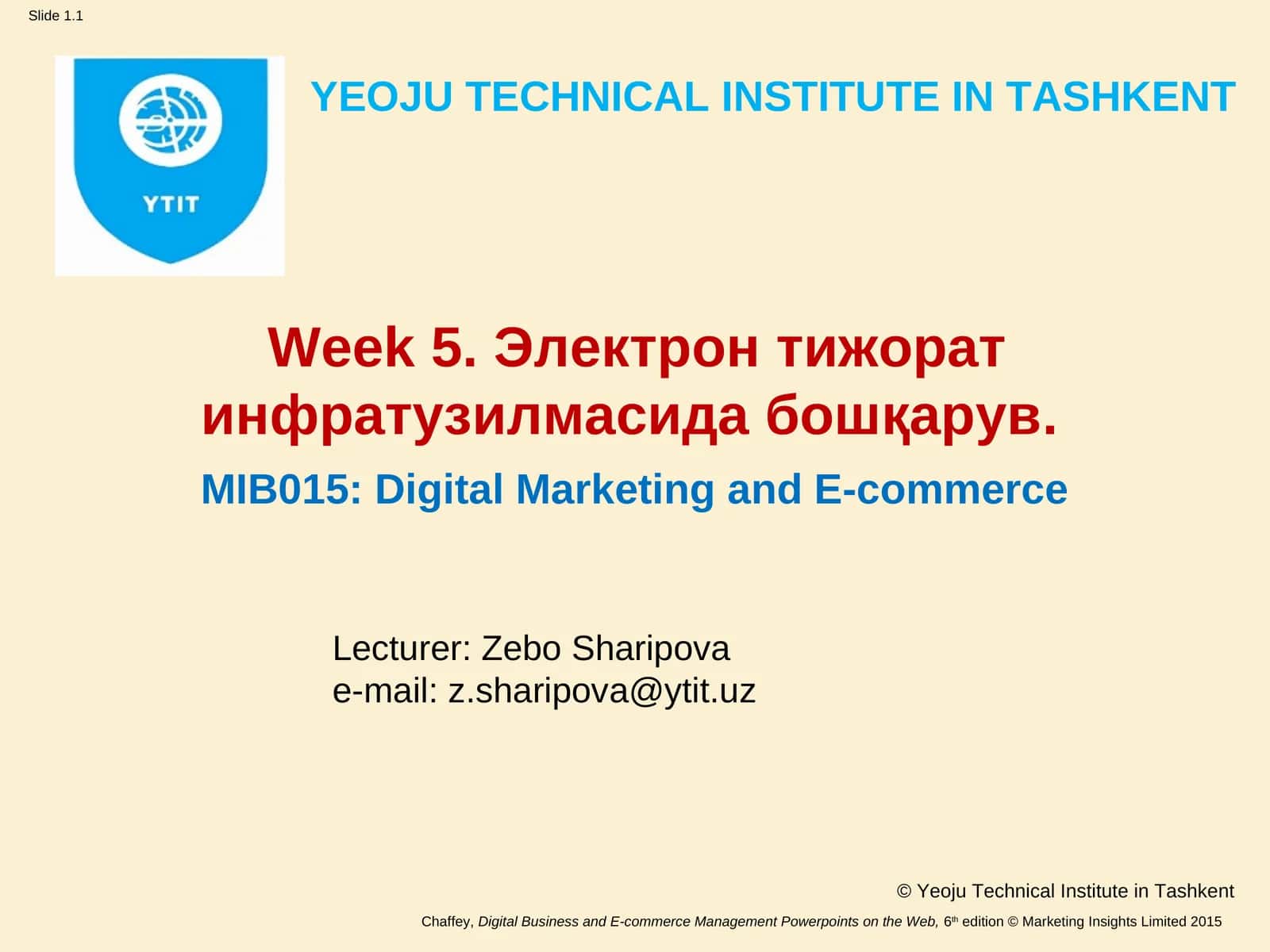 Slide 1.1

YTIT

YEOJU TECHNICAL INSTITUTE IN TASHKENT

Week 5. Электрон тижорат инфратузилмасида бошқарув.

MIB015: Digital Marketing and E-commerce

Lecturer: Zebo Sharipova
e-mail: z.sharipova@ytit.uz

© Yeoju Technical Institute in Tashkent

Chaffey, Digital Business and E-commerce Management Powerpoints on the Web, 6th edition © Marketing Insights Limited 2015